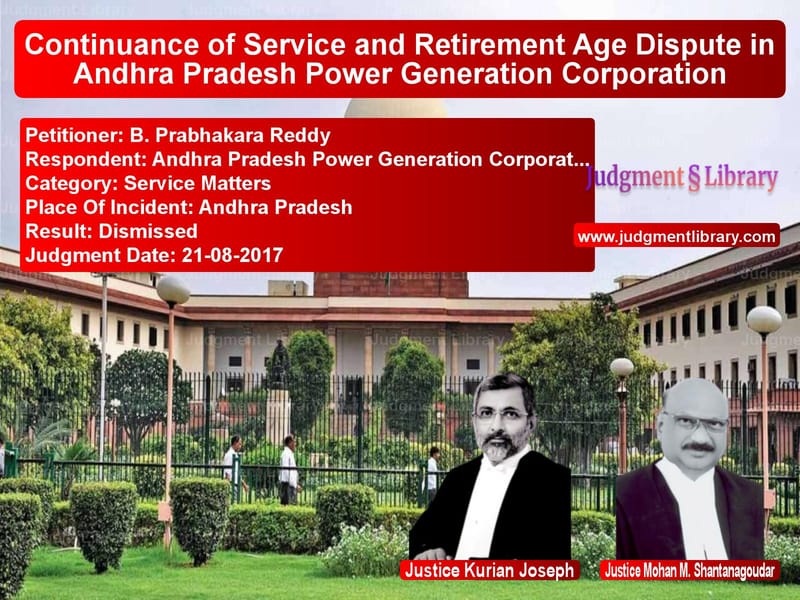 Continuance of Service and Retirement Age Dispute in Andhra Pradesh Power Generation Corporation

Petitioner: B. Prabhakara Reddy
Respondent: Andhra Pradesh Power Generation Corporat...
Category: Service Matters
Place Of Incident: Andhra Pradesh
Result: Dismissed
Judgment Date: 21-08-2017

Judgment § Library

www.judgmentlibrary.com

Justice Kurian Joseph

Justice Mohan M. Shantanagoudar